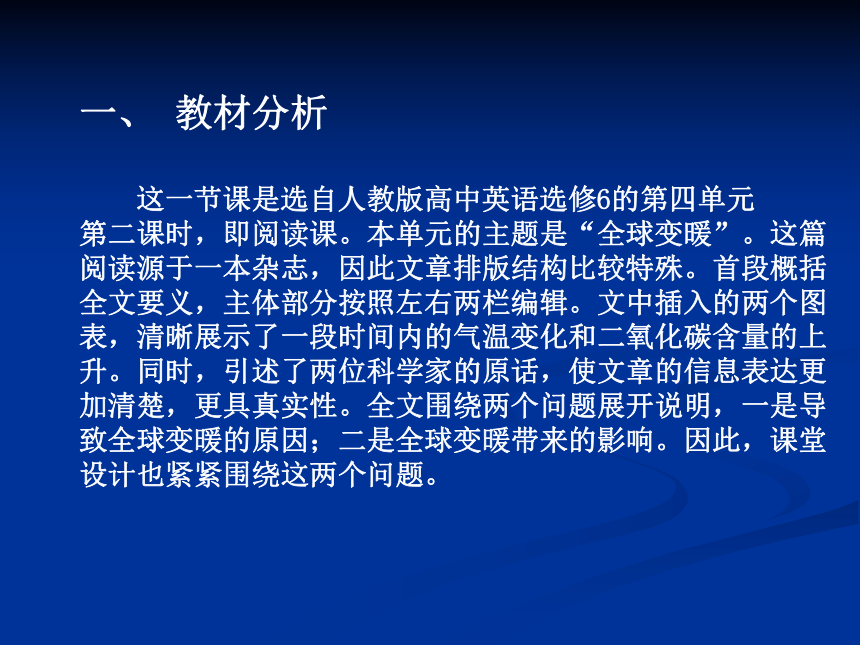 一、 教材分析

这一节课是选自人教版高中英语选修6的第四单元第二课时，即阅读课。本单元的主题是“全球变暖”。这篇阅读源于一本杂志，因此文章排版结构比较特殊。首段概括全文要义，主体部分按照左右两栏编辑。文中插入的两个图表，清晰展示了一段时间内的气温变化和二氧化碳含量的上升。同时，引述了两位科学家的原话，使文章的信息表达更加清楚，更具真实性。全文围绕两个问题展开说明，一是导致全球变暖的原因；二是全球变暖带来的影响。因此，课堂设计也紧紧围绕这两个问题。